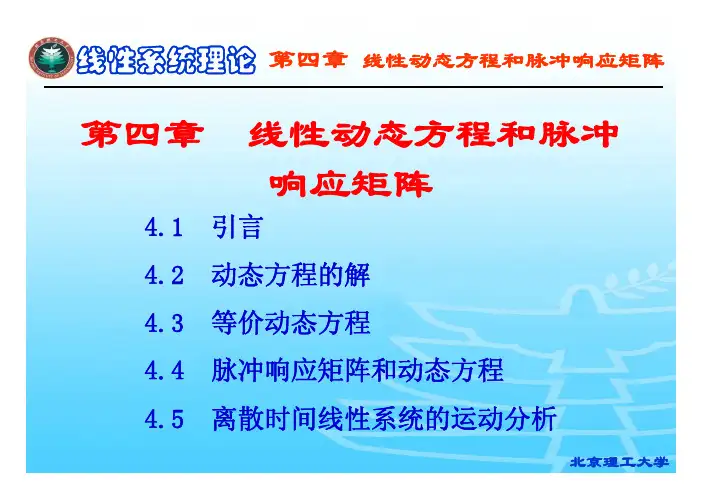 线性系统理论 第四章 线性动态方程和脉冲响应矩阵

第四章 线性动态方程和脉冲响应矩阵

4.1 引言

4.2 动态方程的解

4.3 等价动态方程

4.4 脉冲响应矩阵和动态方程

4.5 离散时间线性系统的运动分析

北京理工大学